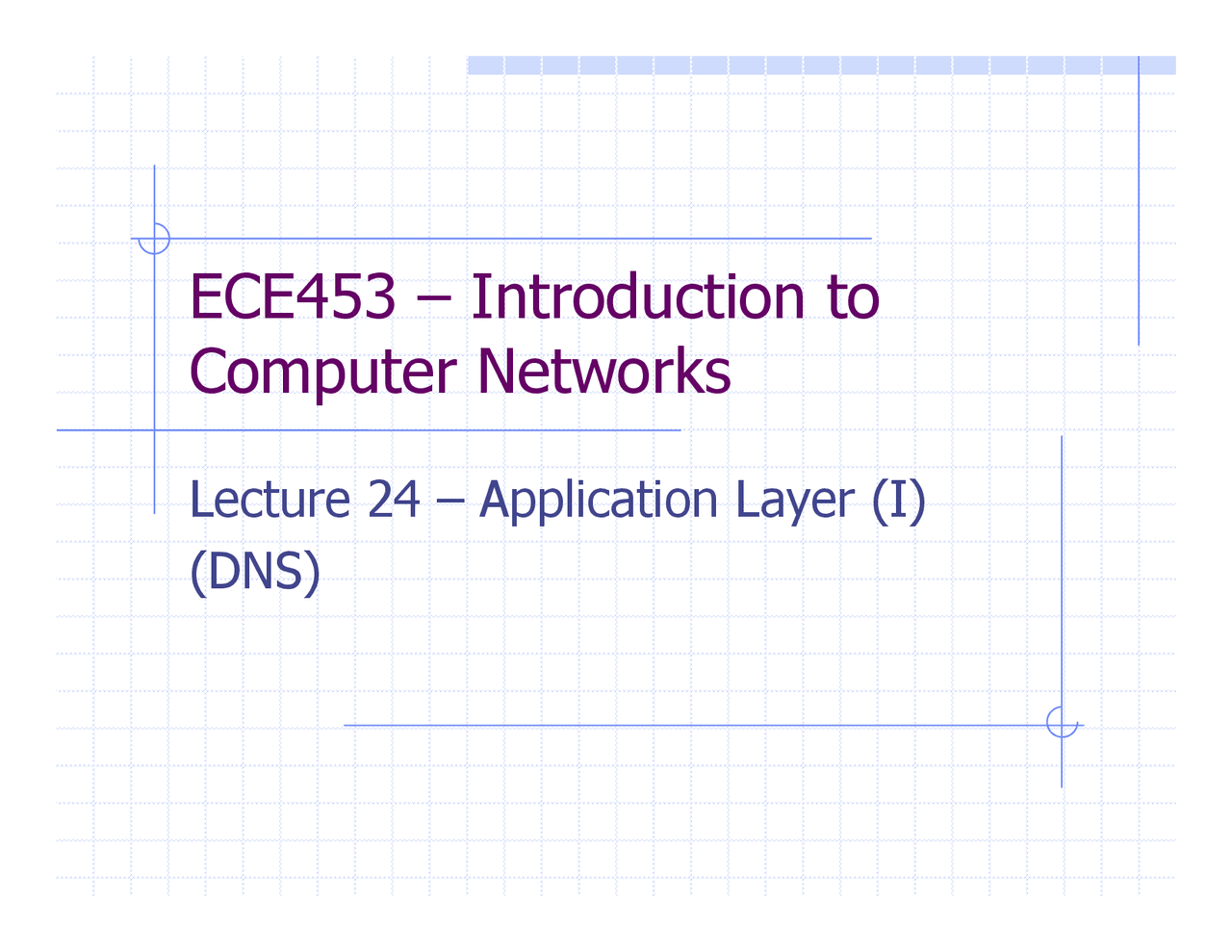 ECE453 – Introduction to Computer Networks

Lecture 24 – Application Layer (I)
(DNS)